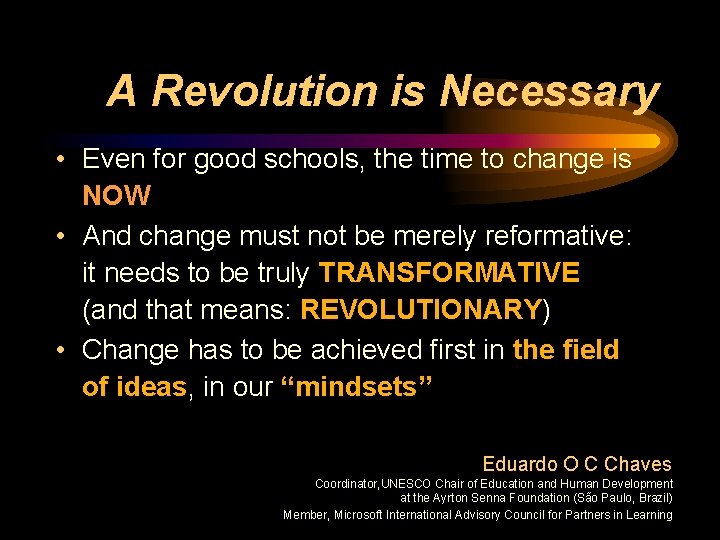 A Revolution is Necessary

• Even for good schools, the time to change is NOW

• And change must not be merely reformative: it needs to be truly TRANSFORMATIVE (and that means: REVOLUTIONARY)

• Change has to be achieved first in the field of ideas, in our “mindsets”

Eduardo O C Chaves

Coordinator,UNESCO Chair of Education and Human Development at the Ayrton Senna Foundation (São Paulo, Brazil)

Member, Microsoft International Advisory Council for Partners in Learning